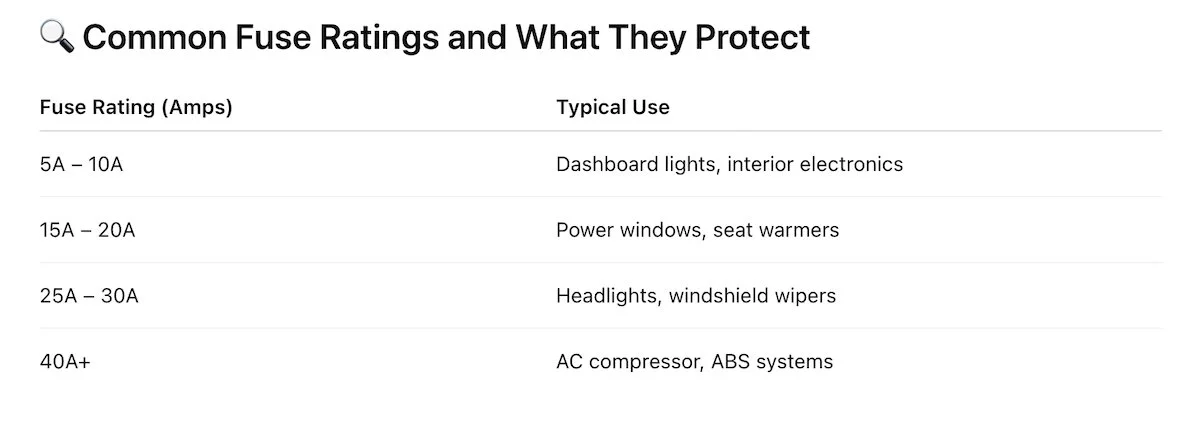 🔍 Common Fuse Ratings and What They Protect

| Fuse Rating (Amps) | Typical Use |
|---|---|
| 5A – 10A | Dashboard lights, interior electronics |
| 15A – 20A | Power windows, seat warmers |
| 25A – 30A | Headlights, windshield wipers |
| 40A+ | AC compressor, ABS systems |